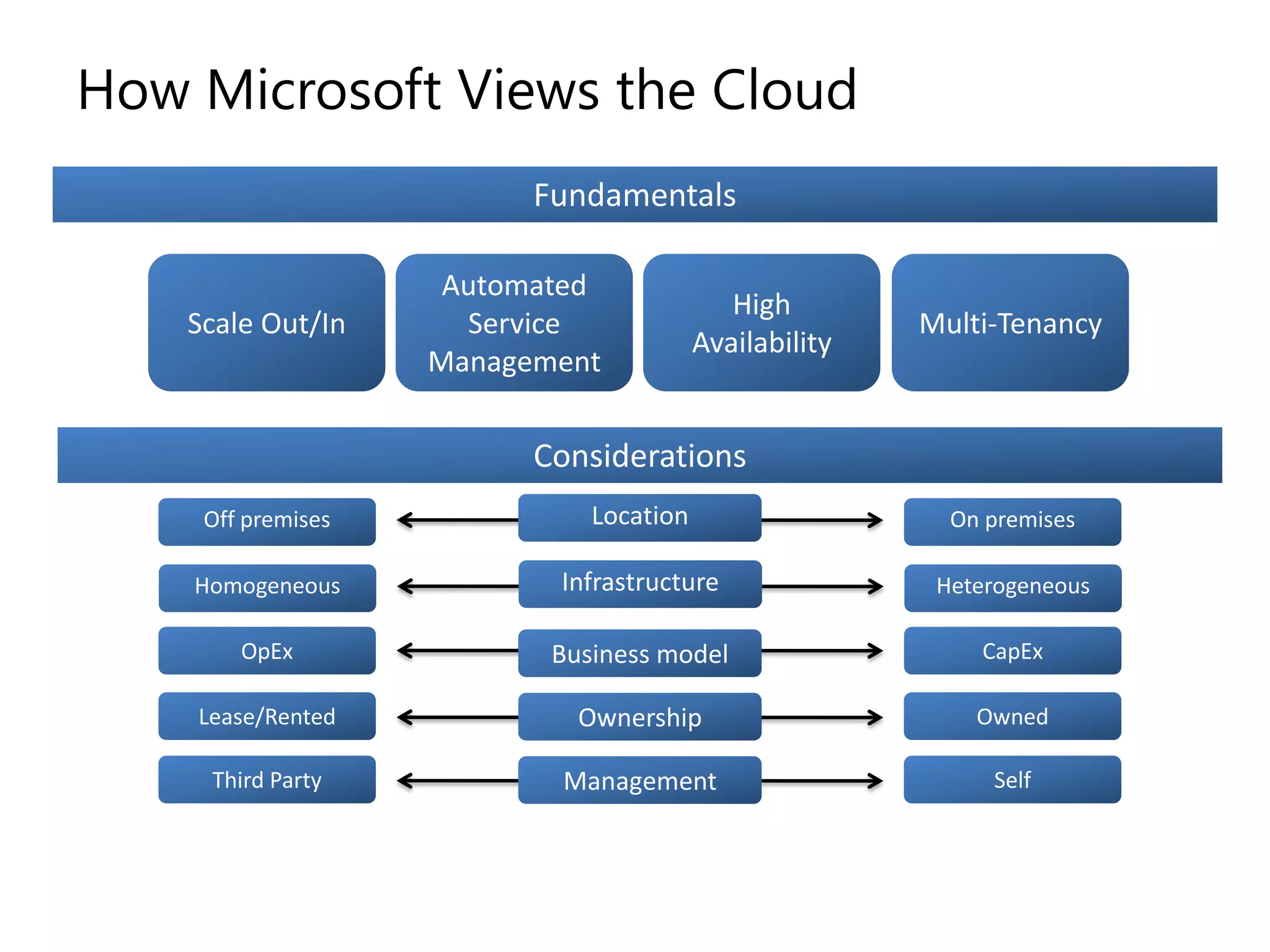 How Microsoft Views the Cloud

Fundamentals

Scale Out/In

Automated Service Management

High Availability

Multi-Tenancy

Considerations

Off premises
Location
On premises

Homogeneous
Infrastructure
Heterogeneous

OpEx
Business model
CapEx

Lease/Rented
Ownership
Owned

Third Party
Management
Self